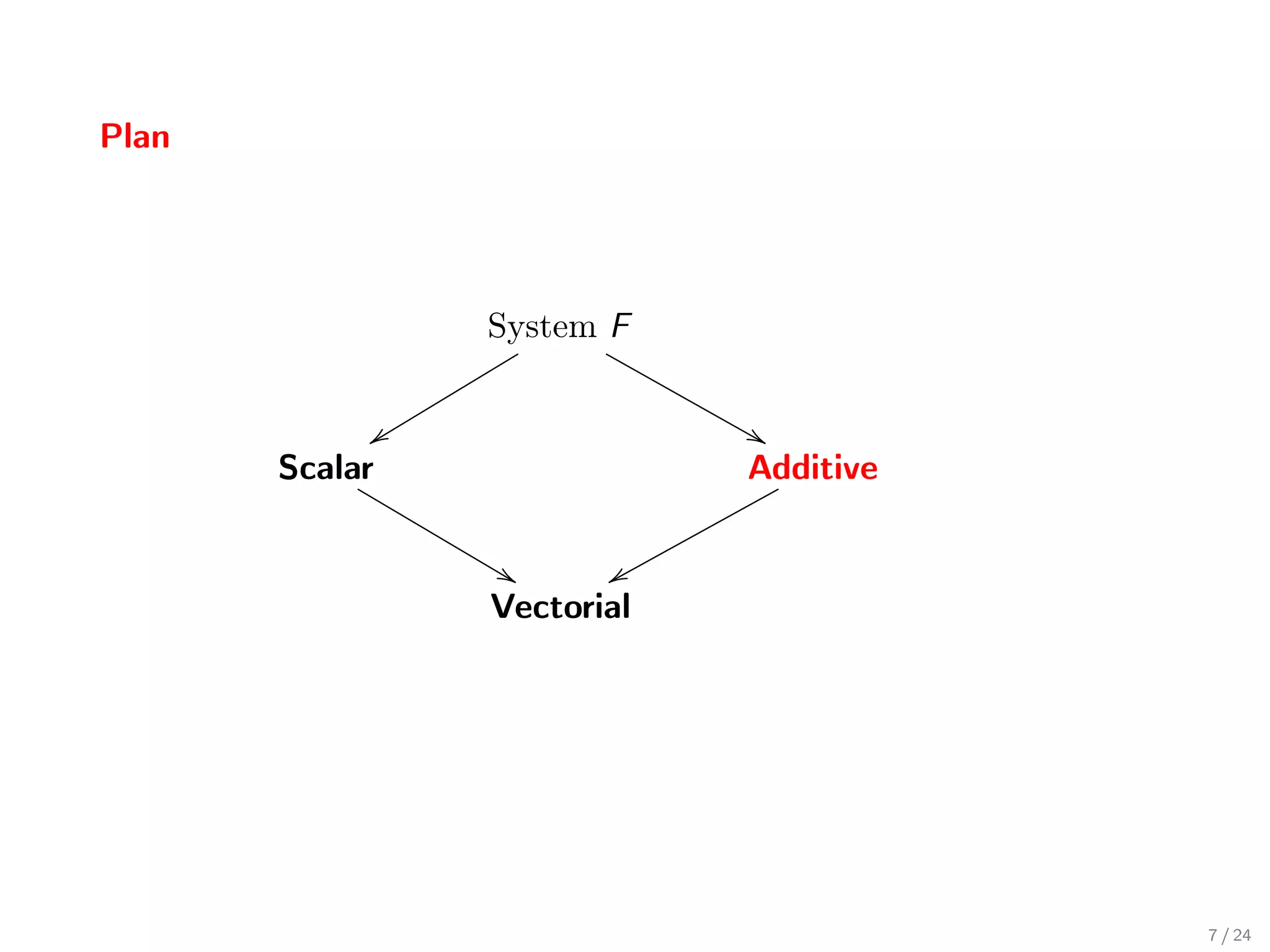 Plan

System $F$

Scalar

Additive

Vectorial

7 / 24